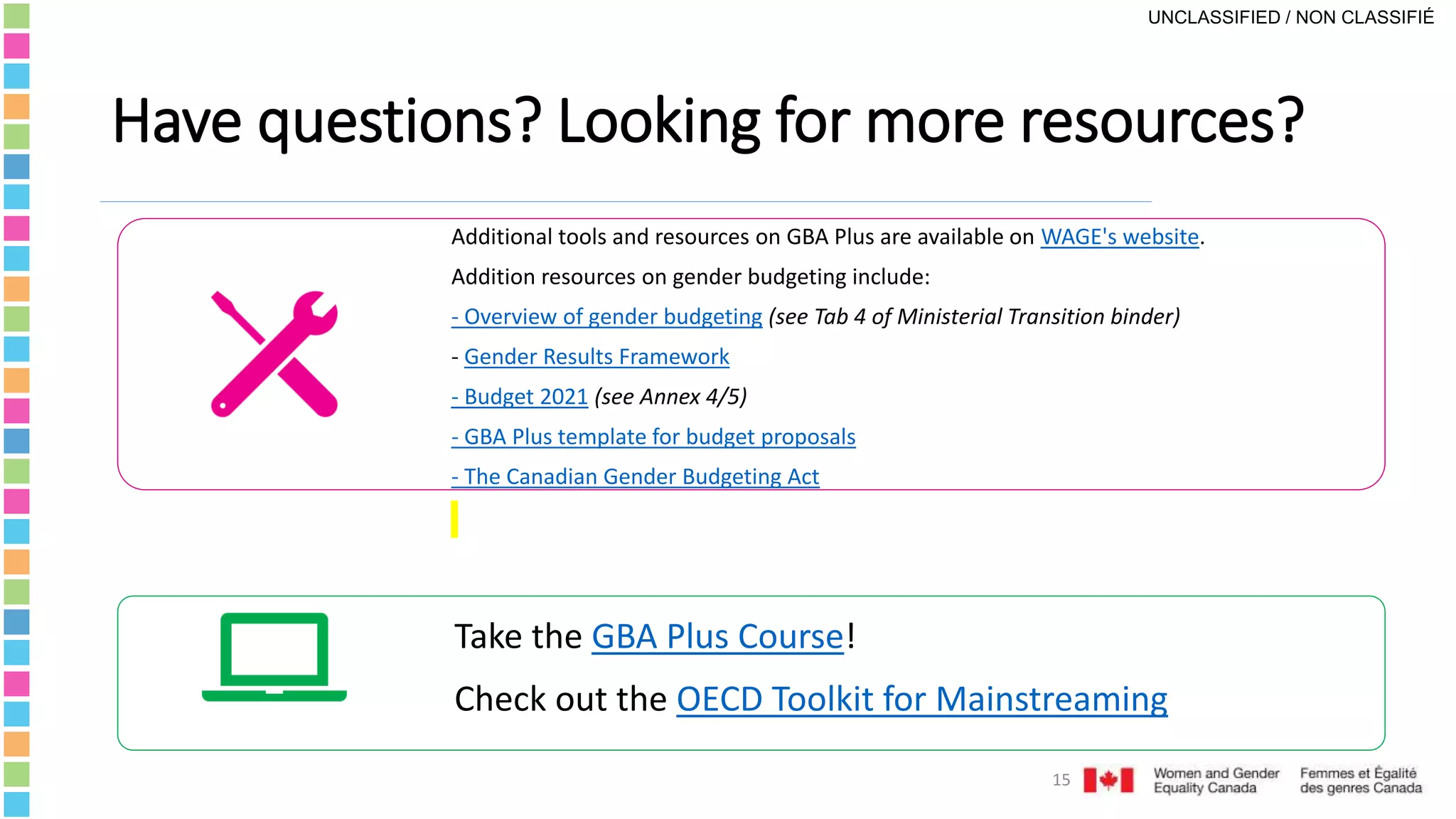 UNCLASSIFIED / NON CLASSIFIÉ

Have questions? Looking for more resources?

Additional tools and resources on GBA Plus are available on WAGE's website.

Addition resources on gender budgeting include:

- Overview of gender budgeting (see Tab 4 of Ministerial Transition binder)

- Gender Results Framework

- Budget 2021 (see Annex 4/5)

- GBA Plus template for budget proposals

- The Canadian Gender Budgeting Act

Take the GBA Plus Course!

Check out the OECD Toolkit for Mainstreaming

15 Women and Gender Equality Canada Femmes et Égalité des genres Canada